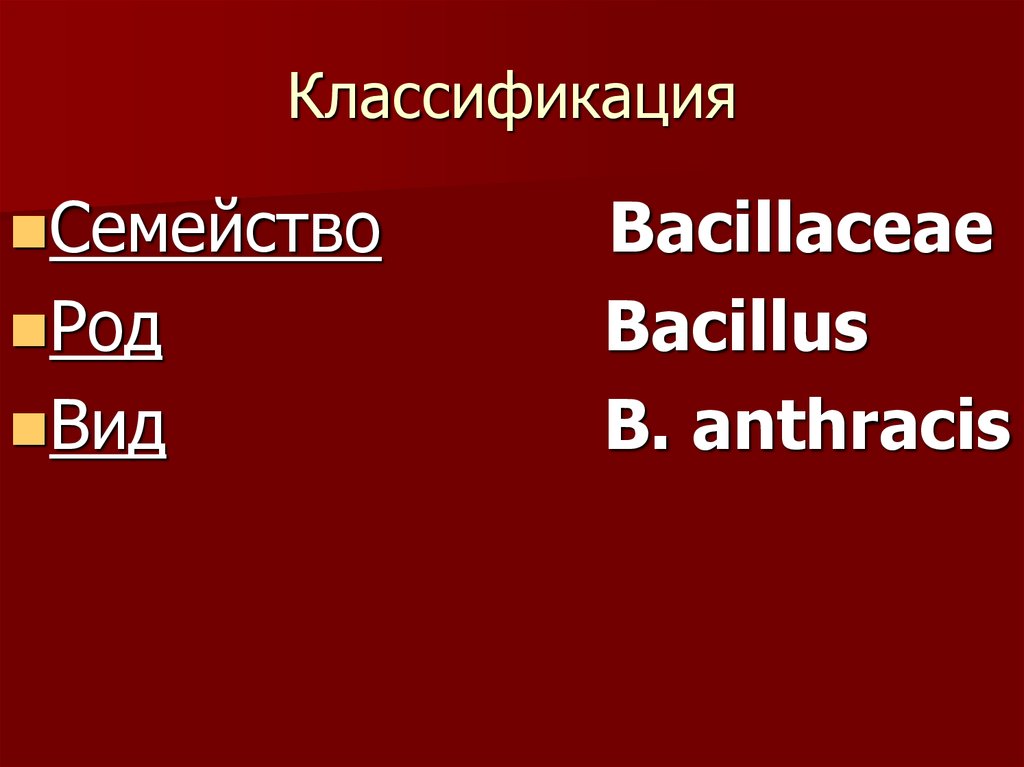 Классификация

Семейство Bacillaceae

Род Bacillus

Вид B. anthracis